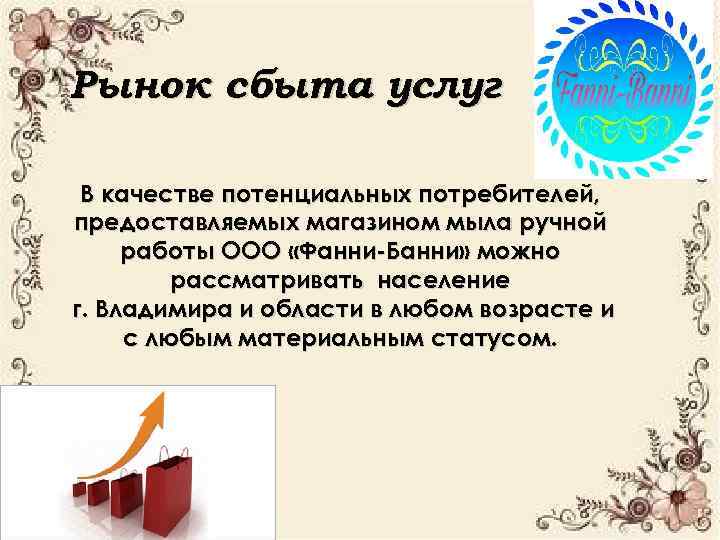 Рынок сбыта услуг

Fanni-Banni

В качестве потенциальных потребителей, предоставляемых магазином мыла ручной работы ООО «Фанни-Банни» можно рассматривать население г. Владимира и области в любом возрасте и с любым материальным статусом.